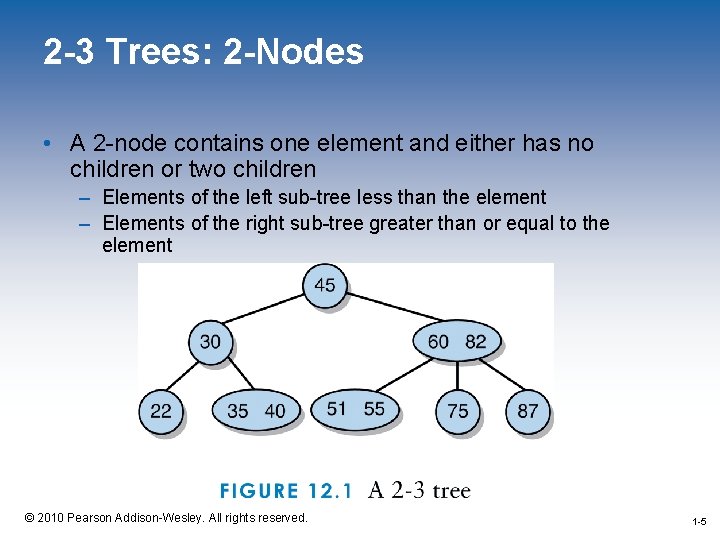 2-3 Trees: 2-Nodes

• A 2-node contains one element and either has no children or two children

– Elements of the left sub-tree less than the element

– Elements of the right sub-tree greater than or equal to the element

45

30

60 82

22

35 40

51 55

75

87

FIGURE 12.1 A 2-3 tree

© 2010 Pearson Addison-Wesley. All rights reserved.

1-5